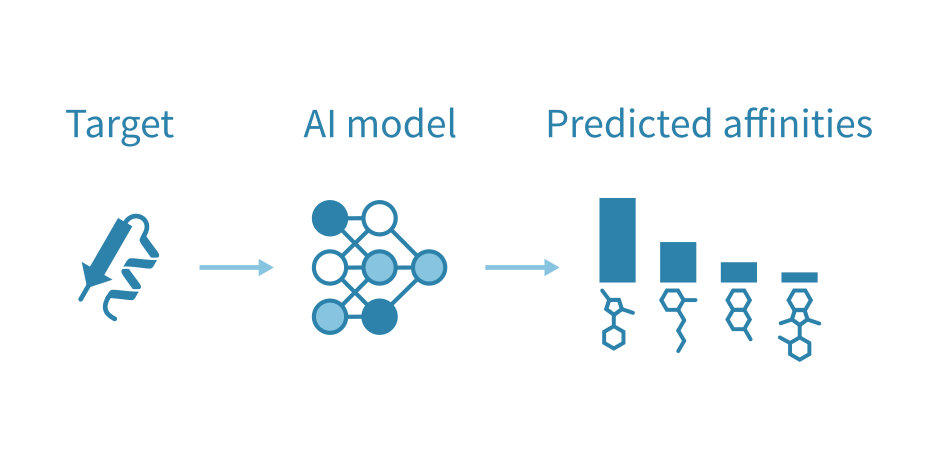 Target

AI model

Predicted affinities